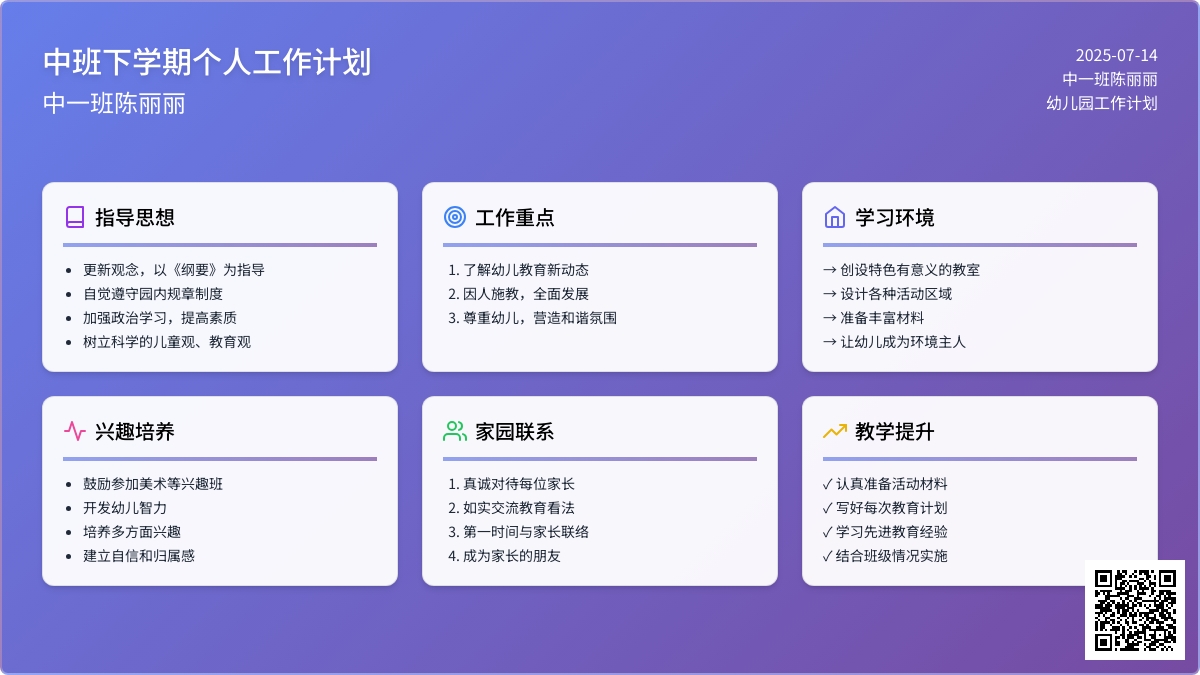 中班下学期个人工作计划
中一班陈丽丽

2025-07-14
中一班陈丽丽
幼儿园工作计划

指导思想
- 更新观念，以《纲要》为指导
- 自觉遵守园内规章制度
- 加强政治学习，提高素质
- 树立科学的儿童观、教育观

工作重点
1. 了解幼儿教育新动态
2. 因人施教，全面发展
3. 尊重幼儿，营造和谐氛围

学习环境
→ 创设特色有意义的教室
→ 设计各种活动区域
→ 准备丰富材料
→ 让幼儿成为环境主人

兴趣培养
- 鼓励参加美术等兴趣班
- 开发幼儿智力
- 培养多方面兴趣
- 建立自信和归属感

家园联系
1. 真诚对待每位家长
2. 如实交流教育看法
3. 第一时间与家长联络
4. 成为家长的朋友

教学提升
✓ 认真准备活动材料
✓ 写好每次教育计划
✓ 学习先进教育经验
✓ 结合班级情况实施